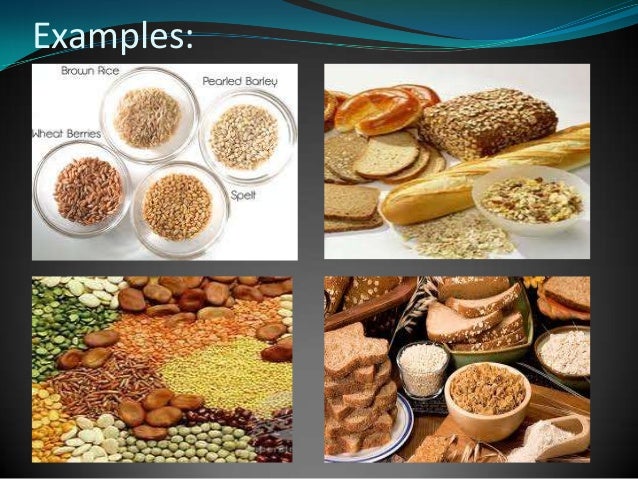 Examples:

Brown Rice

Pearled Barley

Wheat Berries

Spelt